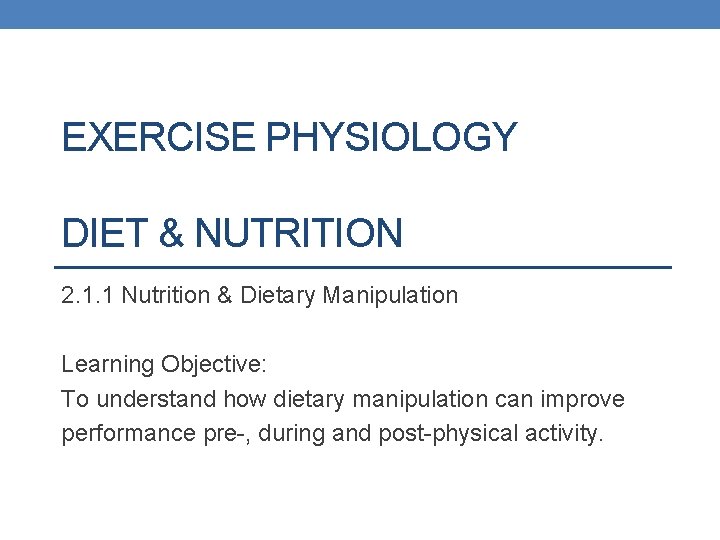 EXERCISE PHYSIOLOGY

DIET & NUTRITION

2.1.1 Nutrition & Dietary Manipulation

Learning Objective:
To understand how dietary manipulation can improve performance pre-, during and post-physical activity.